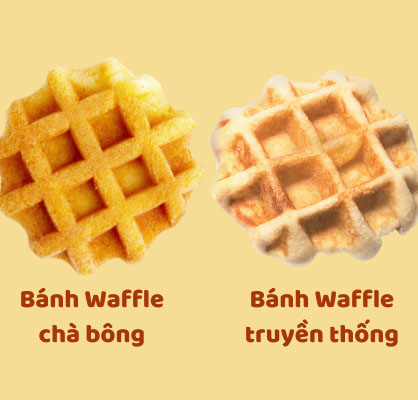 Bánh Waffle chà bông

Bánh Waffle truyền thống